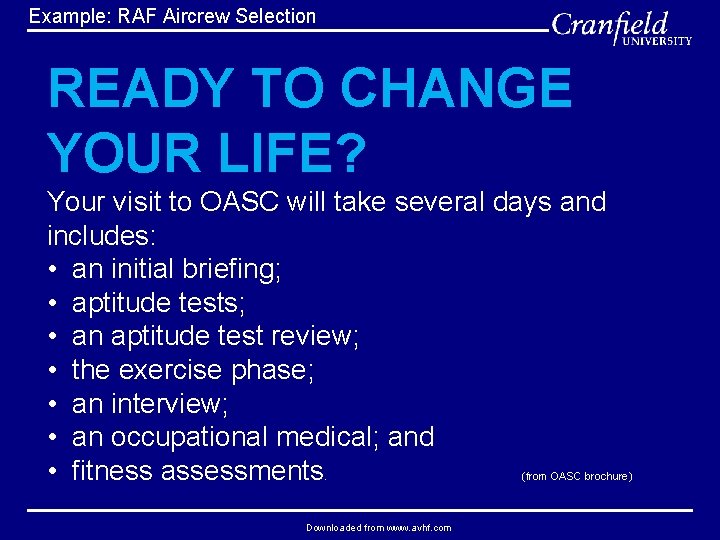 Example: RAF Aircrew Selection

Cranfield UNIVERSITY

READY TO CHANGE YOUR LIFE?

Your visit to OASC will take several days and includes:
• an initial briefing;
• aptitude tests;
• an aptitude test review;
• the exercise phase;
• an interview;
• an occupational medical; and
• fitness assessments.

(from OASC brochure)

Downloaded from www.avhf.com